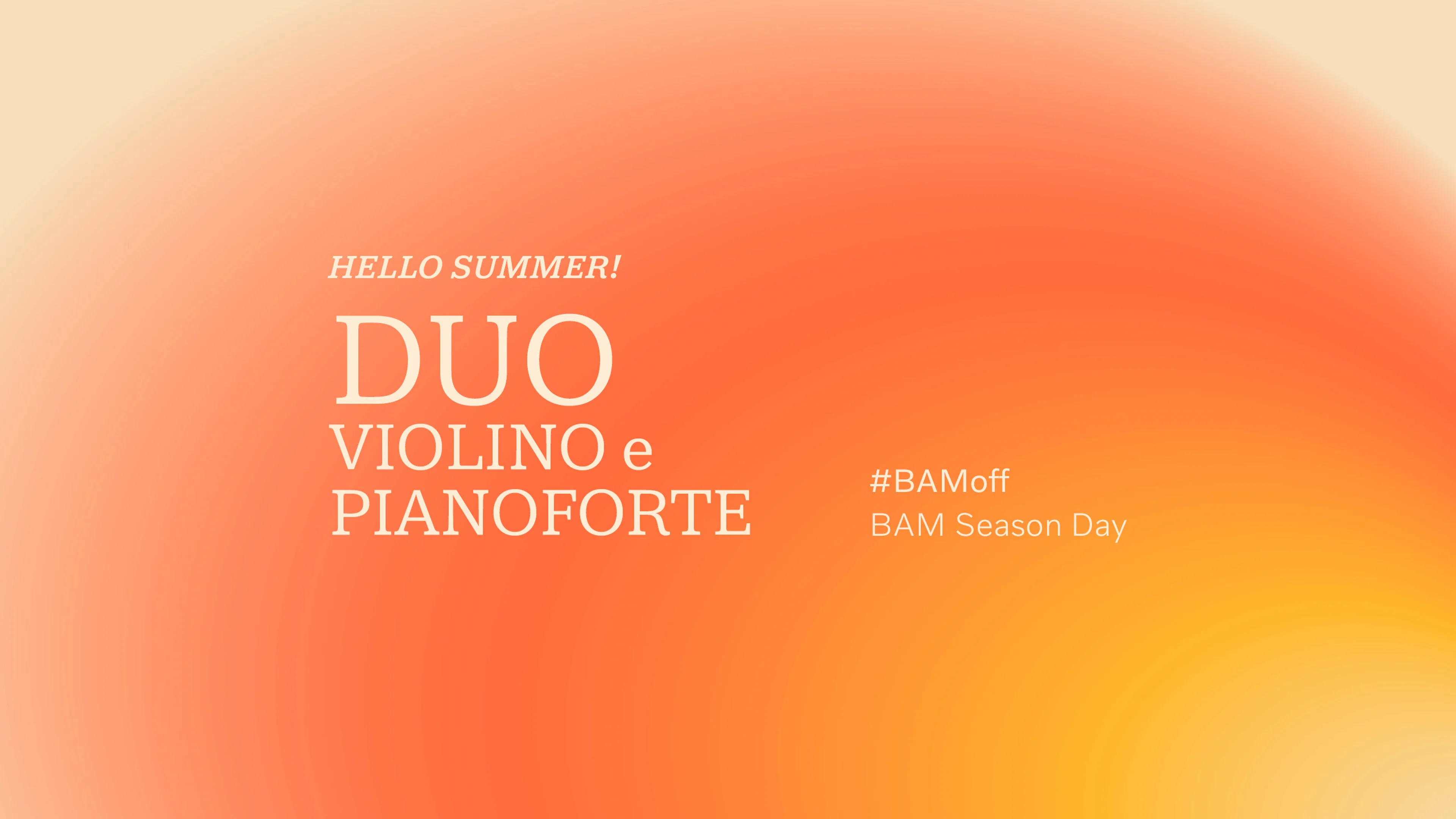 HELLO SUMMER!

DUO
VIOLINO e
PIANOFORTE

#BAMoff
BAM Season Day